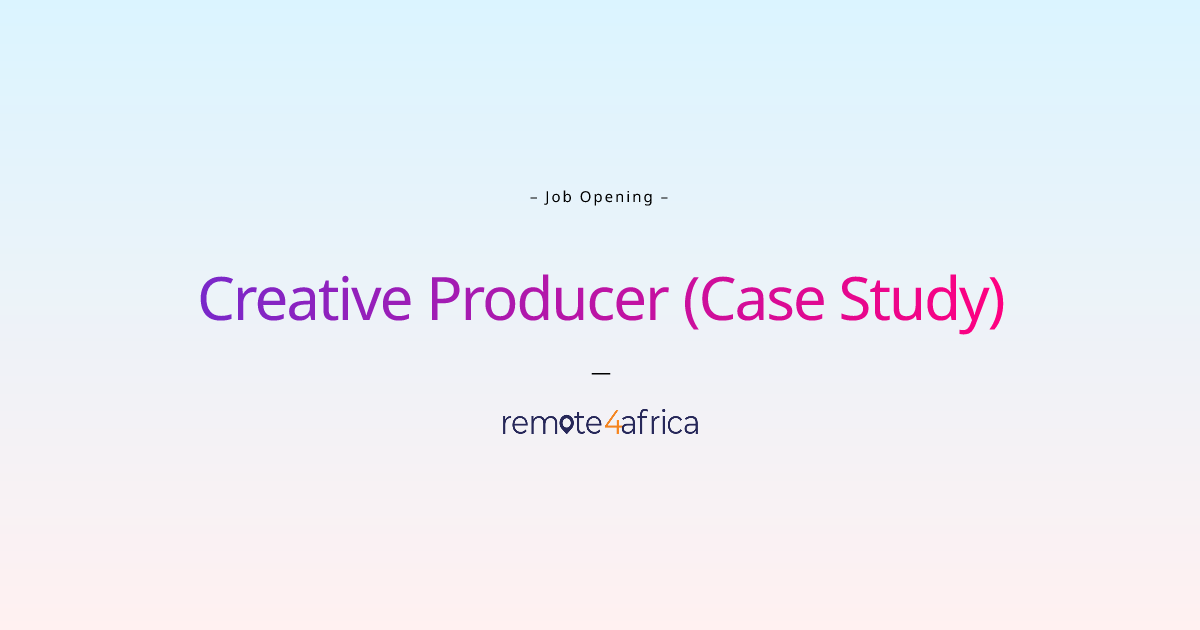 – Job Opening –

Creative Producer (Case Study)

—

remote4africa